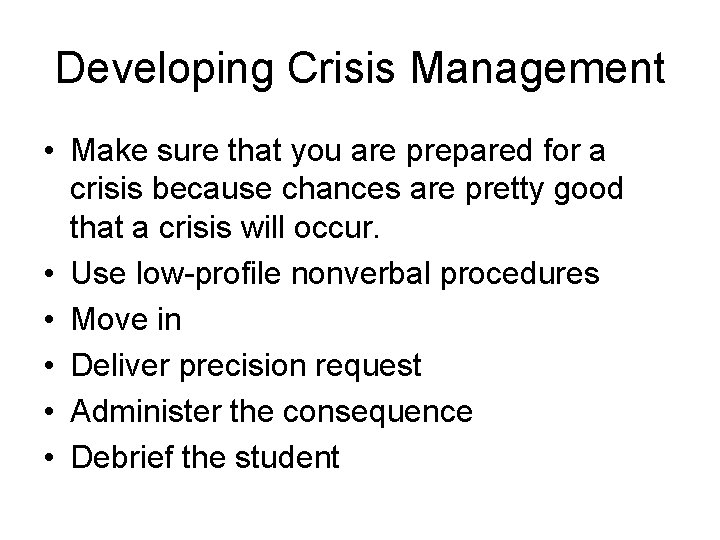 Developing Crisis Management

• Make sure that you are prepared for a crisis because chances are pretty good that a crisis will occur.
• Use low-profile nonverbal procedures
• Move in
• Deliver precision request
• Administer the consequence
• Debrief the student